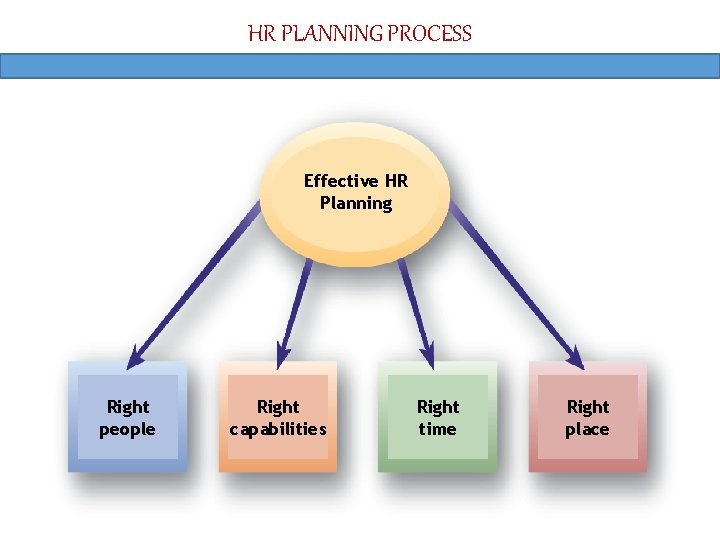 HR PLANNING PROCESS

Effective HR Planning

Right people

Right capabilities

Right time

Right place